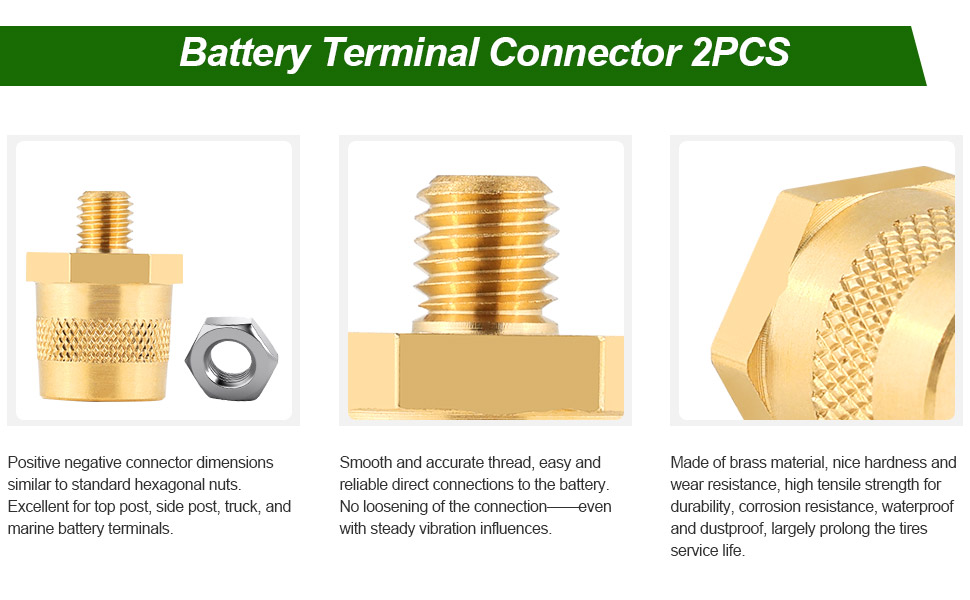 Battery Terminal Connector 2PCS

Positive negative connector dimensions similar to standard hexagonal nuts. Excellent for top post, side post, truck, and marine battery terminals.

Smooth and accurate thread, easy and reliable direct connections to the battery. No loosening of the connection——even with steady vibration influences.

Made of brass material, nice hardness and wear resistance, high tensile strength for durability, corrosion resistance, waterproof and dustproof, largely prolong the tires service life.